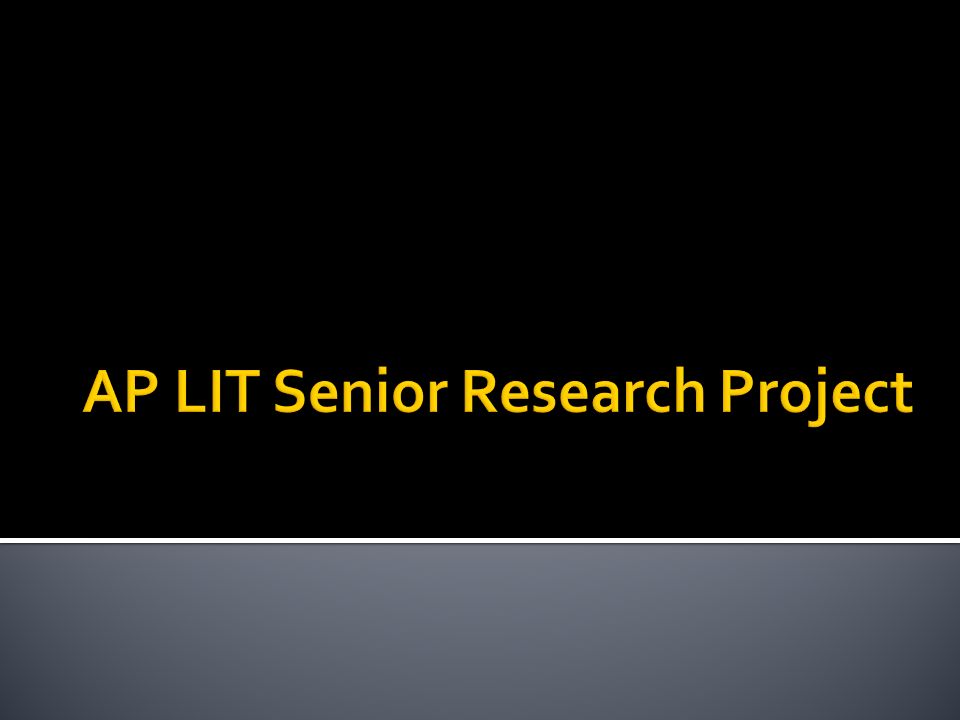 AP LIT Senior Research Project